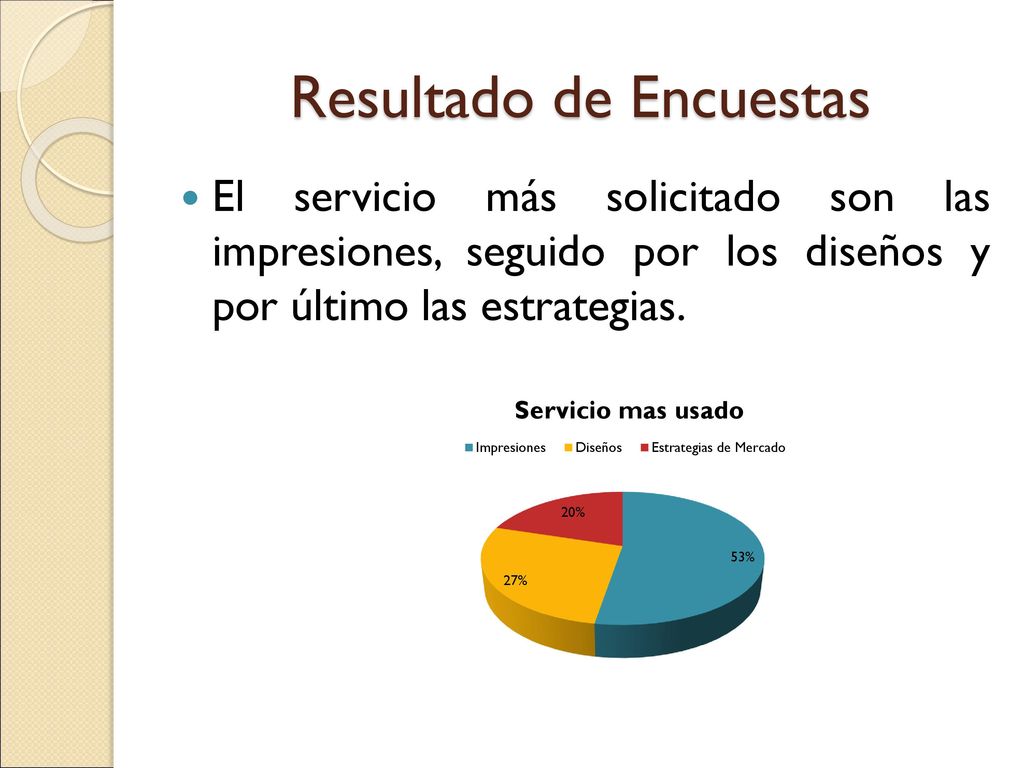 Resultado de Encuestas

El servicio más solicitado son las impresiones, seguido por los diseños y por último las estrategias.

Servicio mas usado

Impresiones Diseños Estrategias de Mercado

20%

53%

27%